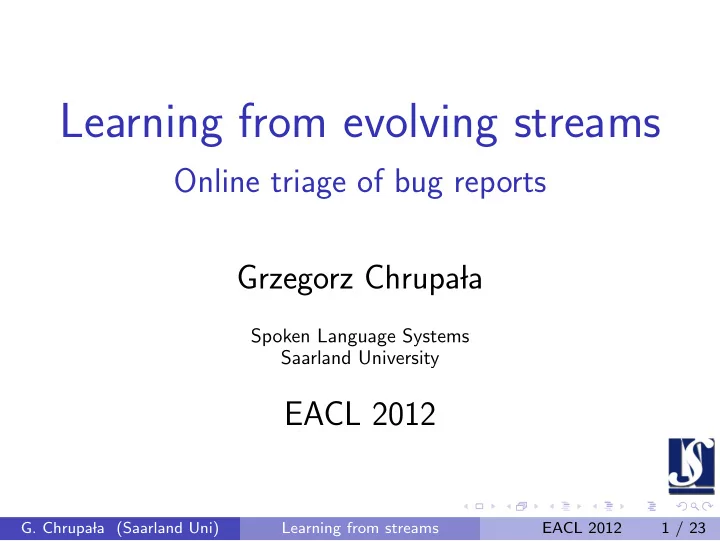 Learning from evolving streams
Online triage of bug reports

Grzegorz Chrupała

Spoken Language Systems
Saarland University

EACL 2012

G. Chrupała (Saarland Uni) Learning from streams EACL 2012 1 / 23